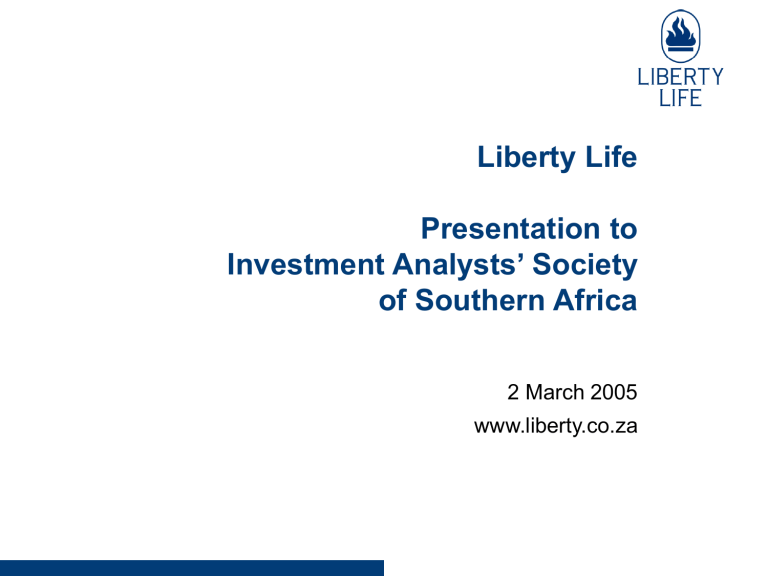 LIBERTY LIFE

Liberty Life

Presentation to Investment Analysts' Society of Southern Africa

2 March 2005
www.liberty.co.za